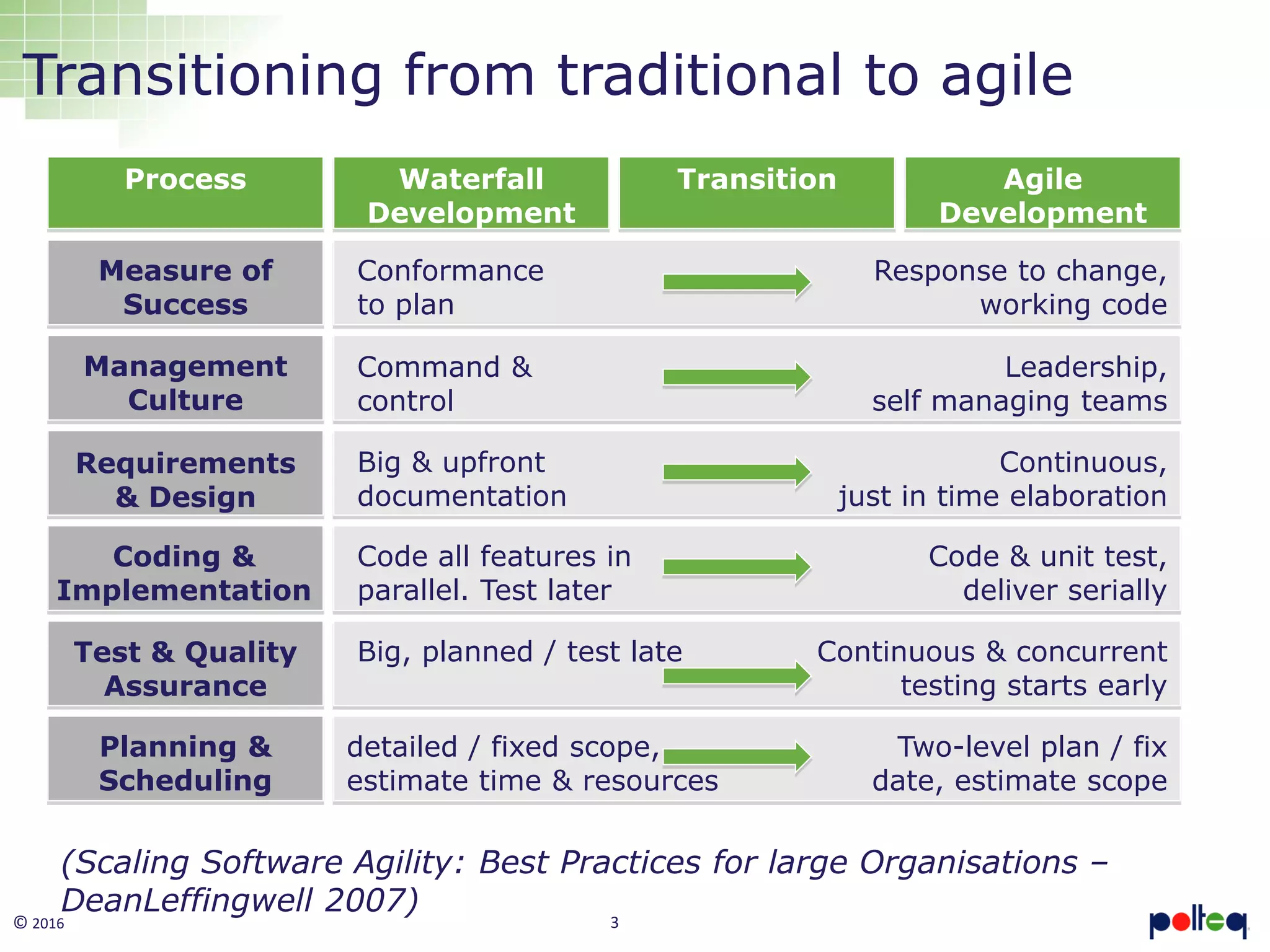 Transitioning from traditional to agile

| Process | Waterfall Development | Transition | Agile Development |
|---|---|---|---|
| Measure of Success | Conformance to plan | | Response to change, working code |
| Management Culture | Command & control | | Leadership, self managing teams |
| Requirements & Design | Big & upfront documentation | | Continuous, just in time elaboration |
| Coding & Implementation | Code all features in parallel. Test later | | Code & unit test, deliver serially |
| Test & Quality Assurance | Big, planned / test late | | Continuous & concurrent testing starts early |
| Planning & Scheduling | detailed / fixed scope, estimate time & resources | | Two-level plan / fix date, estimate scope |

(Scaling Software Agility: Best Practices for large Organisations – DeanLeffingwell 2007)

© 2016

3

polteq